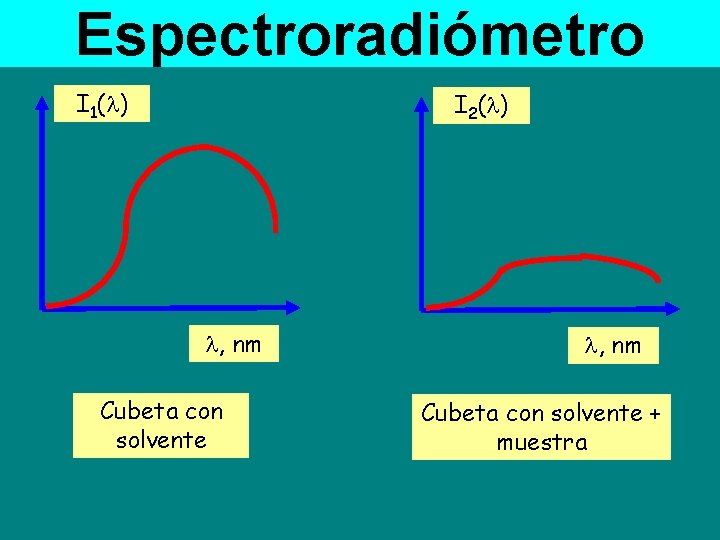 Espectroradiómetro

$I_1(\lambda)$

$\lambda$, nm

Cubeta con solvente

$I_2(\lambda)$

$\lambda$, nm

Cubeta con solvente + muestra